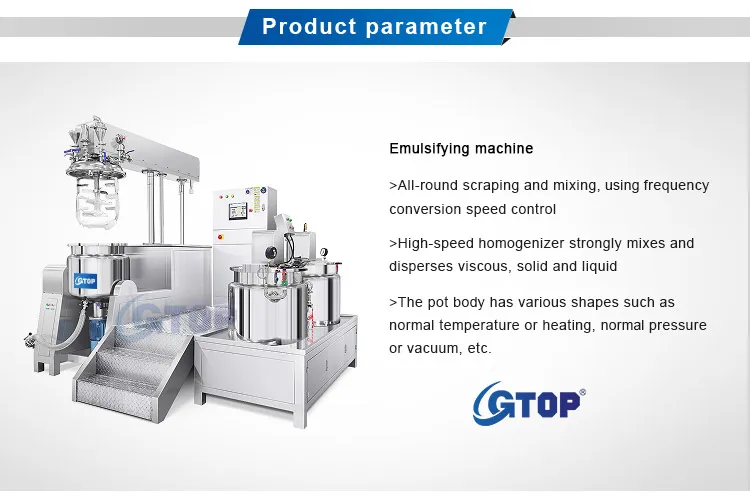 Product parameter

GTOP

GTOP

Emulsifying machine

>All-round scraping and mixing, using frequency conversion speed control

>High-speed homogenizer strongly mixes and disperses viscous, solid and liquid

>The pot body has various shapes such as normal temperature or heating, normal pressure or vacuum, etc.

GTOP®